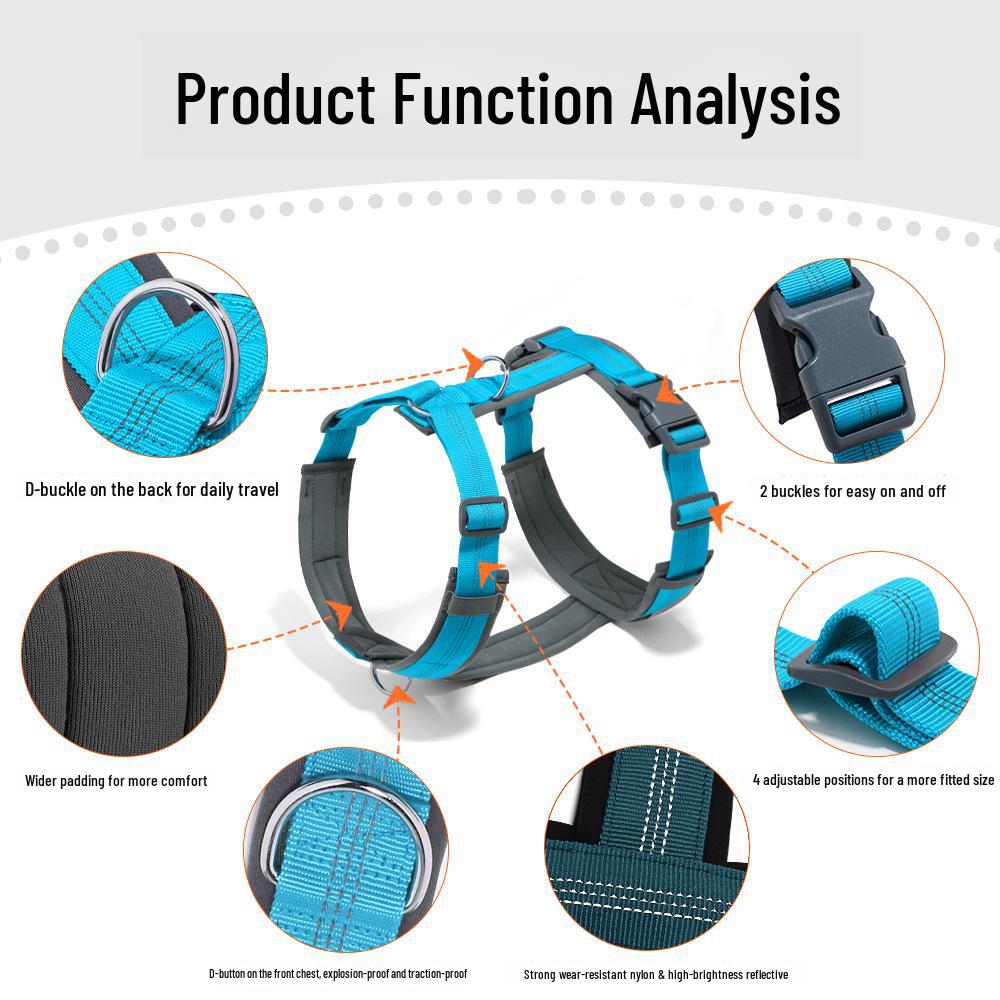 Product Function Analysis

D-buckle on the back for daily travel

2 buckles for easy on and off

Wider padding for more comfort

4 adjustable positions for a more fitted size

D-button on the front chest, explosion-proof and traction-proof

Strong wear-resistant nylon & high-brightness reflective